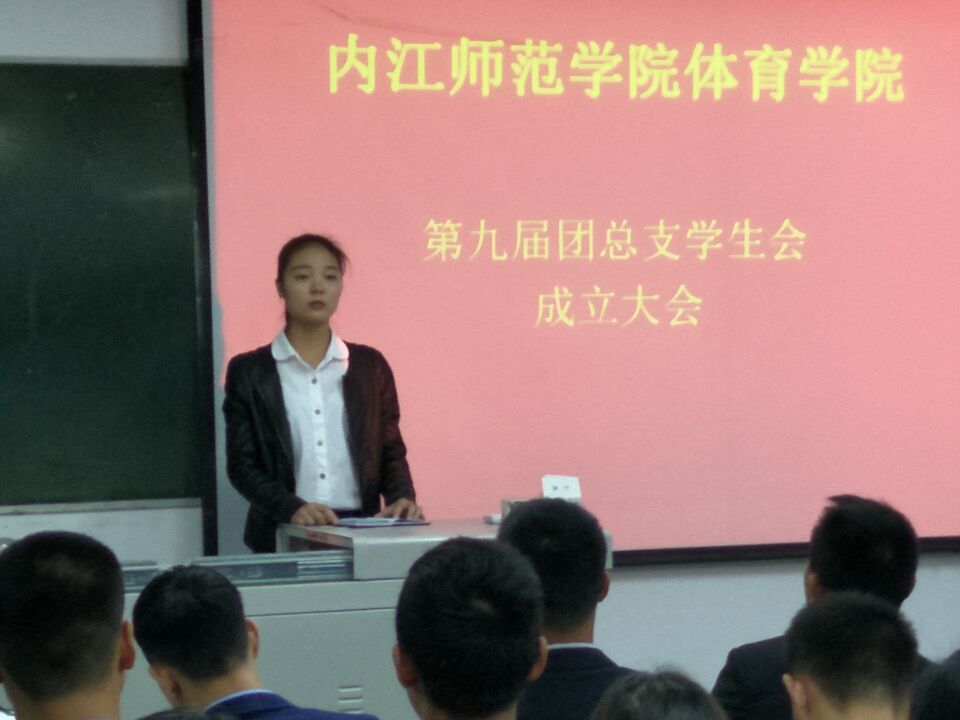 内江师范学院体育学院

第九届团总支学生会
成立大会